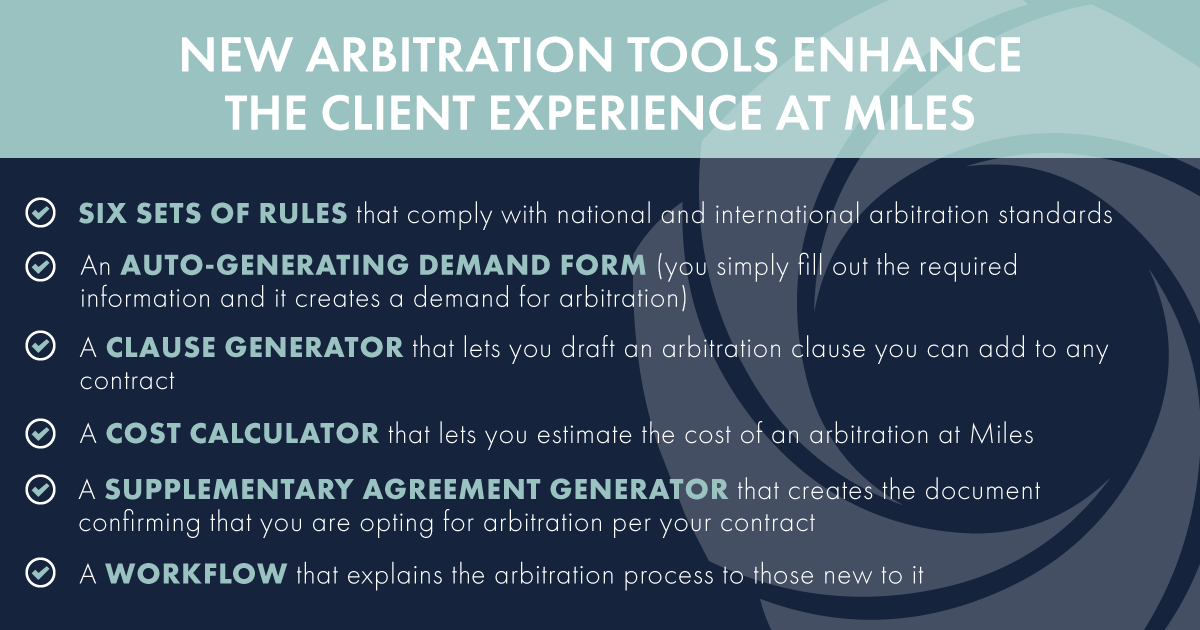 NEW ARBITRATION TOOLS ENHANCE THE CLIENT EXPERIENCE AT MILES

SIX SETS OF RULES that comply with national and international arbitration standards

An AUTO-GENERATING DEMAND FORM (you simply fill out the required information and it creates a demand for arbitration)

A CLAUSE GENERATOR that lets you draft an arbitration clause you can add to any contract

A COST CALCULATOR that lets you estimate the cost of an arbitration at Miles

A SUPPLEMENTARY AGREEMENT GENERATOR that creates the document confirming that you are opting for arbitration per your contract

A WORKFLOW that explains the arbitration process to those new to it